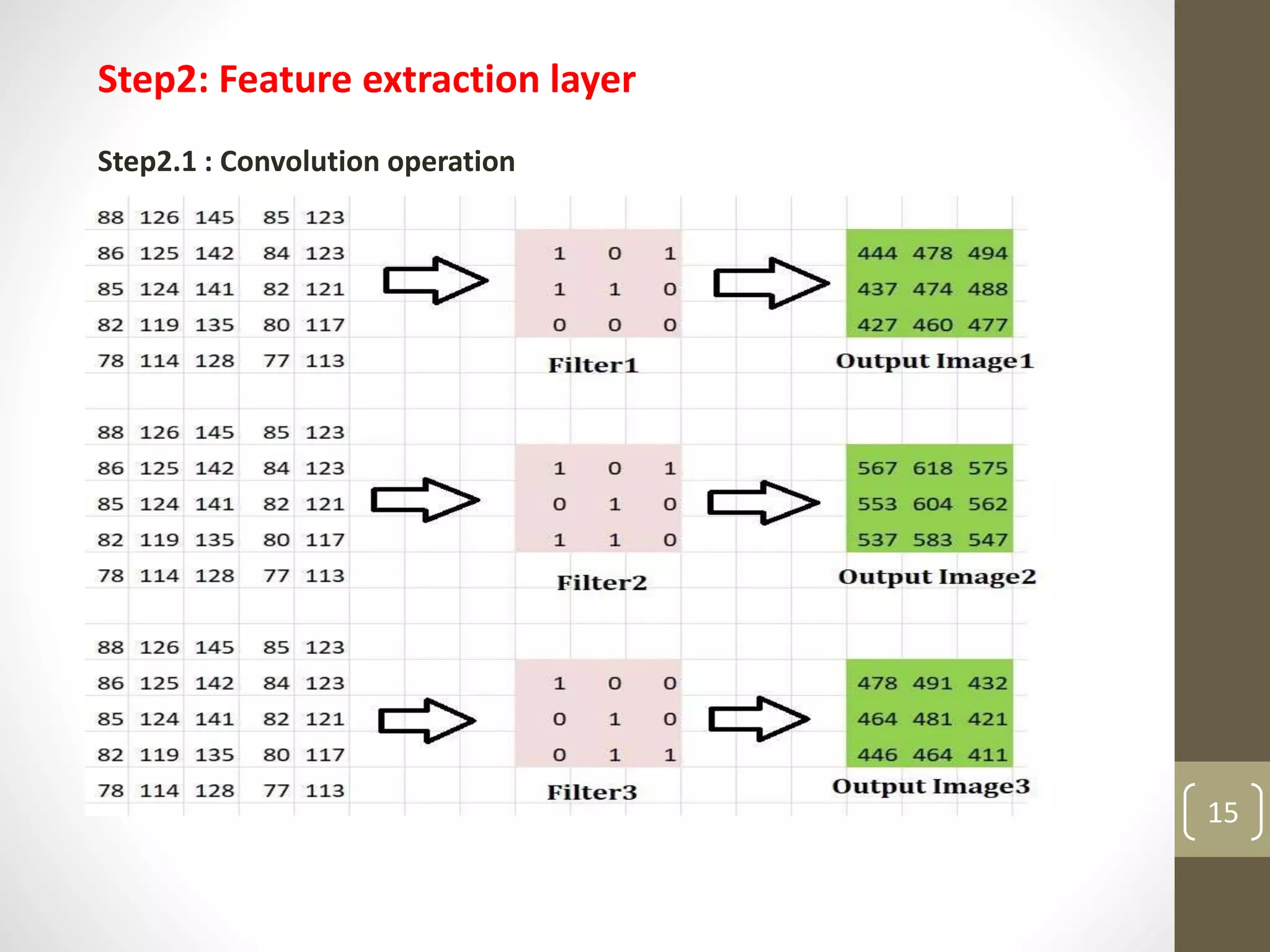 Step2: Feature extraction layer

Step2.1 : Convolution operation

| 88 | 126 | 145 | 85 | 123 |
|---|---|---|---|---|
| 86 | 125 | 142 | 84 | 123 |
| 85 | 124 | 141 | 82 | 121 |
| 82 | 119 | 135 | 80 | 117 |
| 78 | 114 | 128 | 77 | 113 |

| 1 | 0 | 1 |
|---|---|---|
| 1 | 1 | 0 |
| 0 | 0 | 0 |

Filter1

| 444 | 478 | 494 |
|---|---|---|
| 437 | 474 | 488 |
| 427 | 460 | 477 |

Output Image1

| 88 | 126 | 145 | 85 | 123 |
|---|---|---|---|---|
| 86 | 125 | 142 | 84 | 123 |
| 85 | 124 | 141 | 82 | 121 |
| 82 | 119 | 135 | 80 | 117 |
| 78 | 114 | 128 | 77 | 113 |

| 1 | 0 | 1 |
|---|---|---|
| 0 | 1 | 0 |
| 1 | 1 | 0 |

Filter2

| 567 | 618 | 575 |
|---|---|---|
| 553 | 604 | 562 |
| 537 | 583 | 547 |

Output Image2

| 88 | 126 | 145 | 85 | 123 |
|---|---|---|---|---|
| 86 | 125 | 142 | 84 | 123 |
| 85 | 124 | 141 | 82 | 121 |
| 82 | 119 | 135 | 80 | 117 |
| 78 | 114 | 128 | 77 | 113 |

| 1 | 0 | 0 |
|---|---|---|
| 0 | 1 | 0 |
| 0 | 1 | 1 |

Filter3

| 478 | 491 | 432 |
|---|---|---|
| 464 | 481 | 421 |
| 446 | 464 | 411 |

Output Image3

15